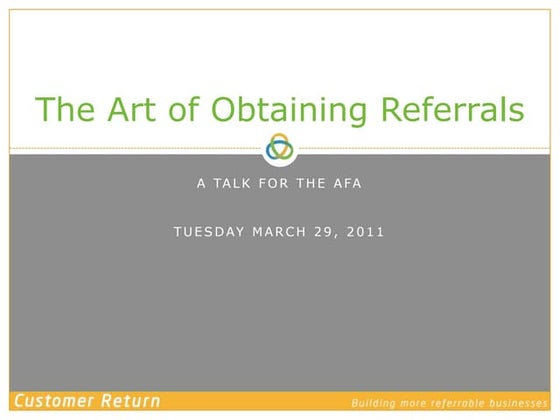 The Art of Obtaining Referrals

A TALK FOR THE AFA

TUESDAY MARCH 29, 2011

Customer Return

Building more referrable businesses